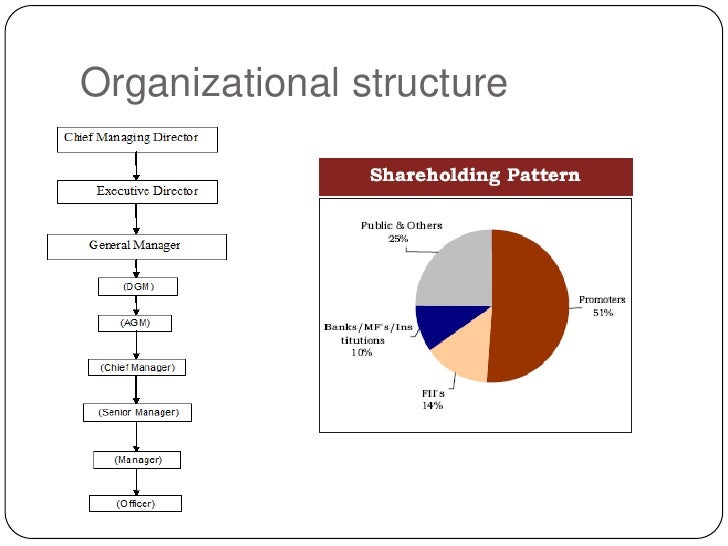 Organizational structure

Chief Managing Director

Executive Director

General Manager

(DGM)

(AGM)

(Chief Manager)

(Senior Manager)

(Manager)

(Officer)

Shareholding Pattern

Public & Others 25%

Promoters 51%

Banks/MF's/Institutions 10%

FII's 14%